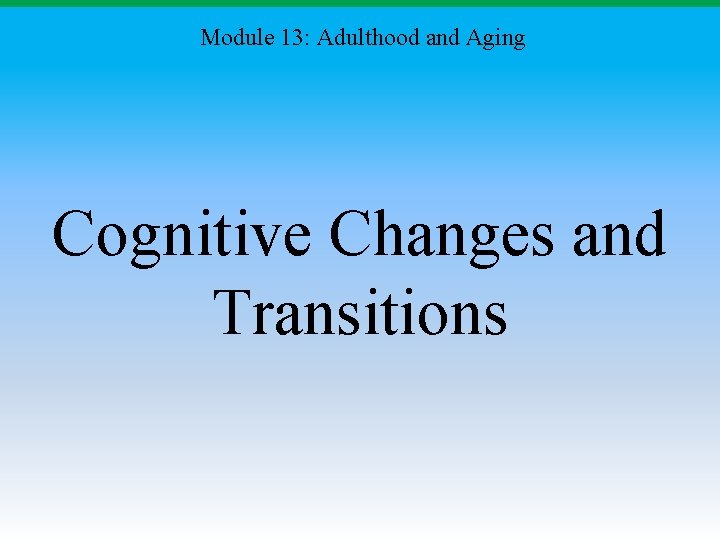 Module 13: Adulthood and Aging

Cognitive Changes and Transitions